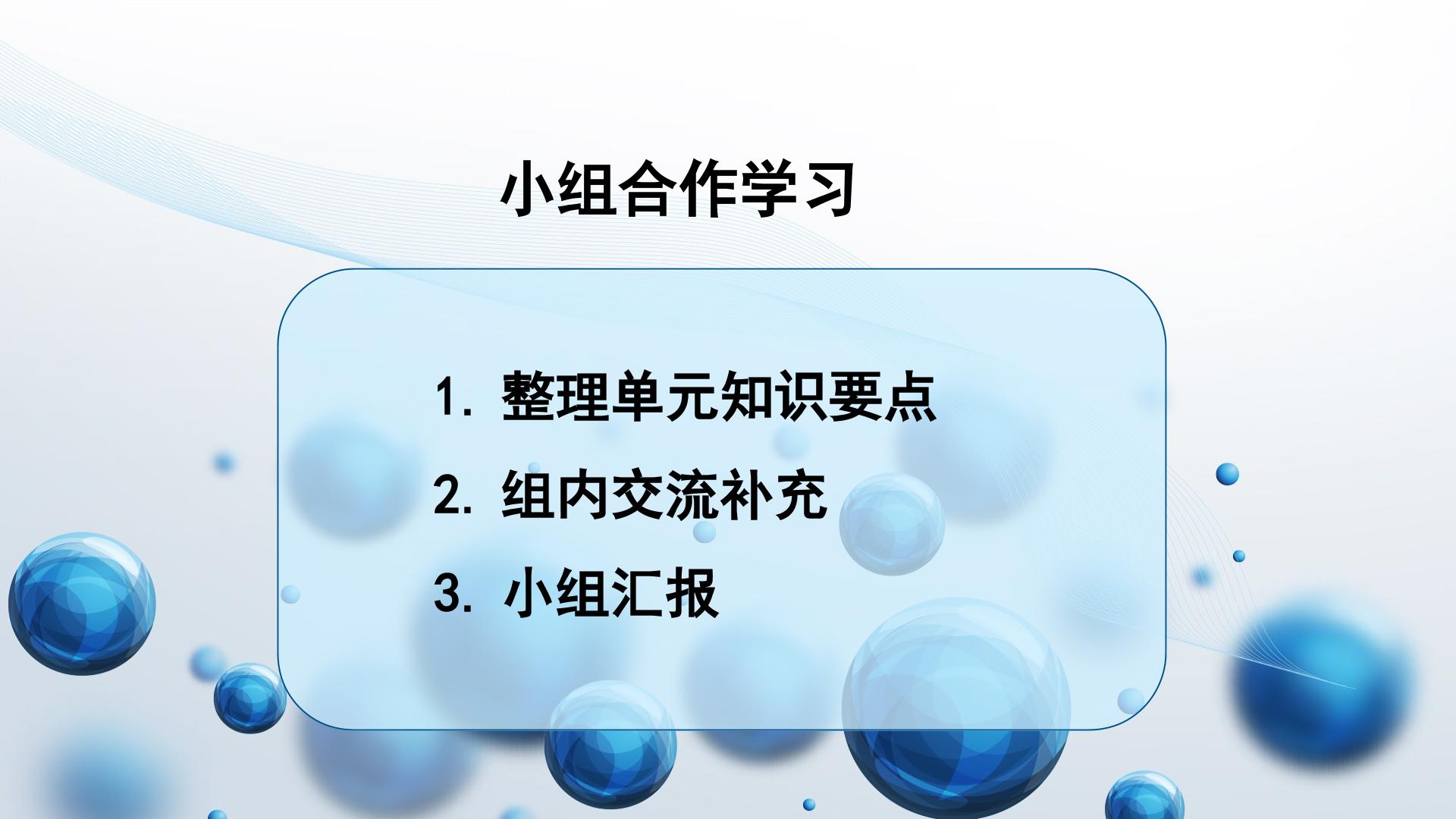 小组合作学习

1.整理单元知识要点

2.组内交流补充

3.小组汇报